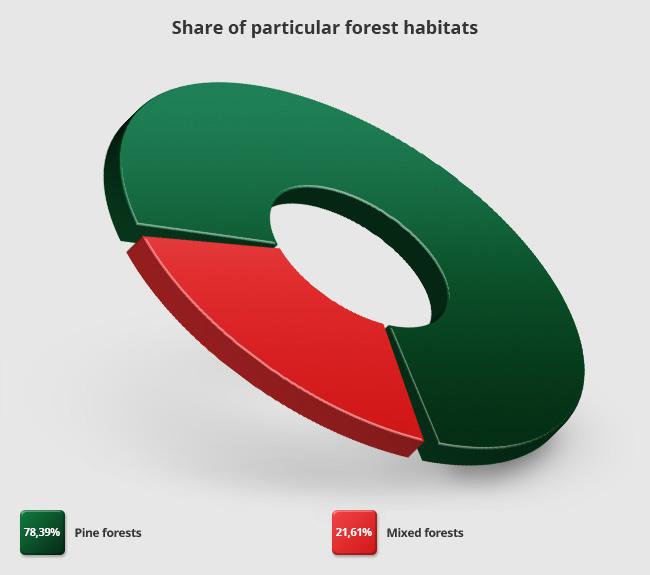 Share of particular forest habitats

78,39% Pine forests

21,61% Mixed forests